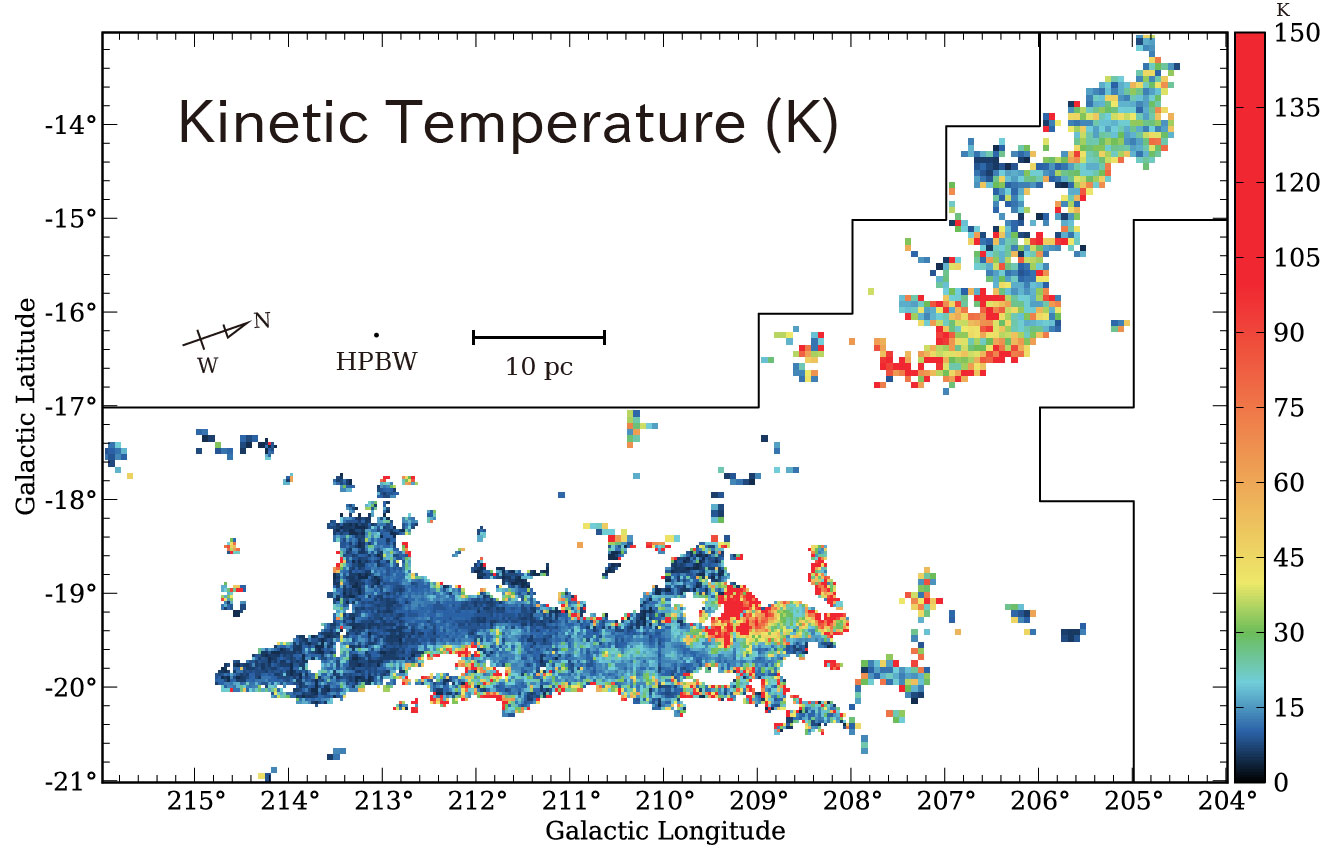 Kinetic Temperature (K)

N
W
HPBW
10 pc

Galactic Latitude
-14°
-15°
-16°
-17°
-18°
-19°
-20°
-21°

215° 214° 213° 212° 211° 210° 209° 208° 207° 206° 205° 204°
Galactic Longitude

K
150
135
120
105
90
75
60
45
30
15
0